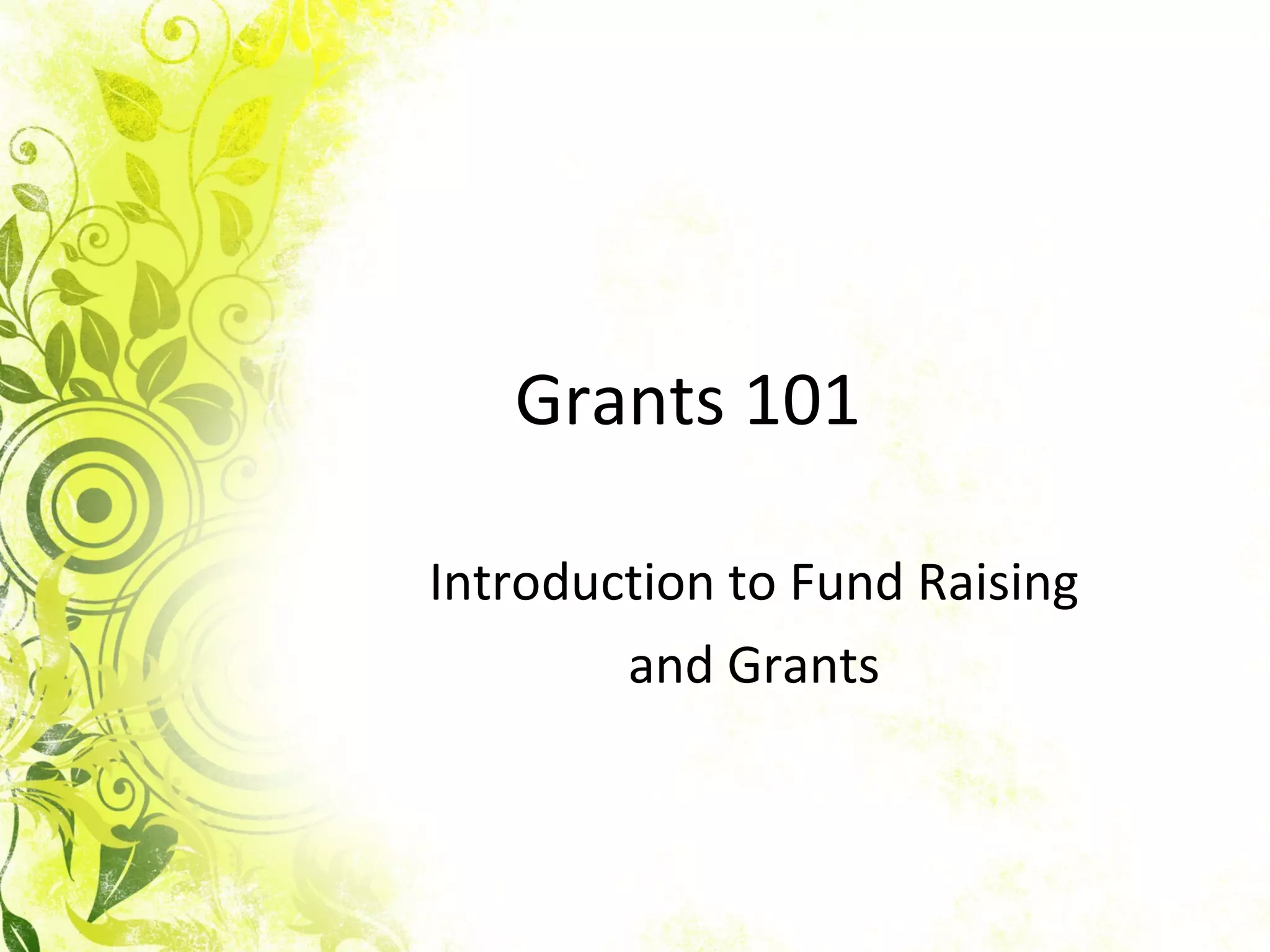 Grants 101

Introduction to Fund Raising and Grants